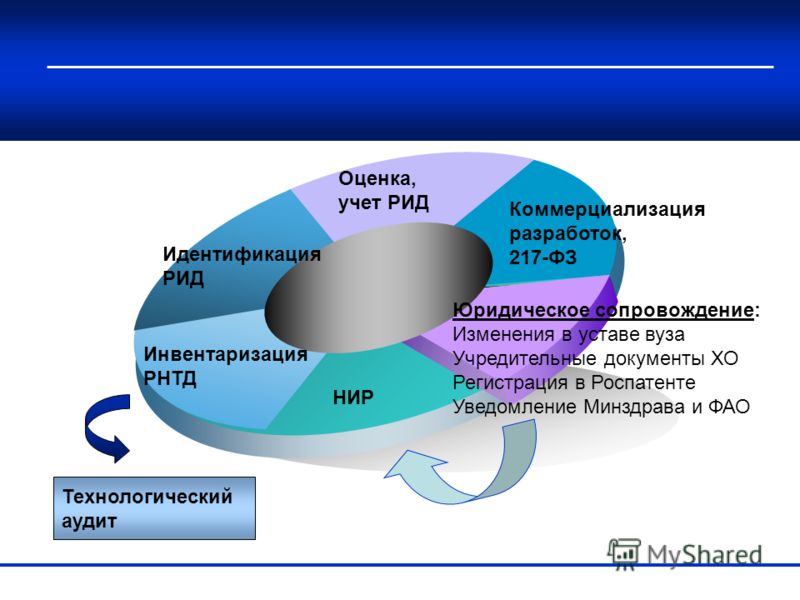 Оценка, учет РИД

Коммерциализация разработок, 217-ФЗ

Идентификация РИД

Юридическое сопровождение:
Изменения в уставе вуза
Учредительные документы ХО
Регистрация в Роспатенте
Уведомление Минздрава и ФАО

Инвентаризация РНТД

НИР

Технологический аудит

MyShared